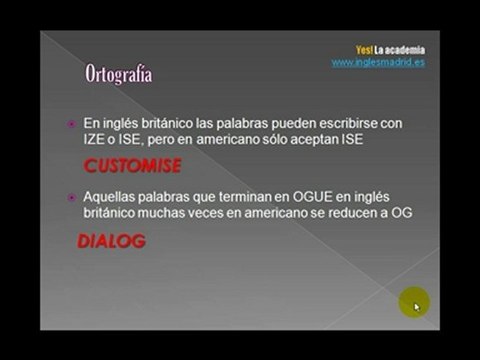 Yes! La academia
www.inglesmadrid.es

Ortografía

En inglés británico las palabras pueden escribirse con IZE o ISE, pero en americano sólo aceptan ISE

CUSTOMISE

Aquellas palabras que terminan en OGUE en inglés británico muchas veces en americano se reducen a OG

DIALOG